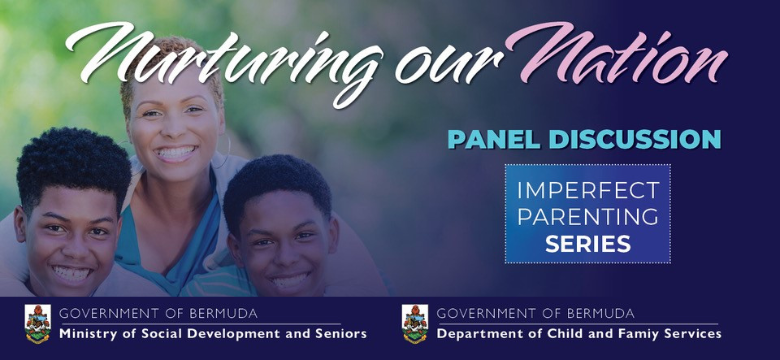 Nurturing our Nation

PANEL DISCUSSION

IMPERFECT PARENTING SERIES

GOVERNMENT OF BERMUDA
Ministry of Social Development and Seniors

GOVERNMENT OF BERMUDA
Department of Child and Famiy Services